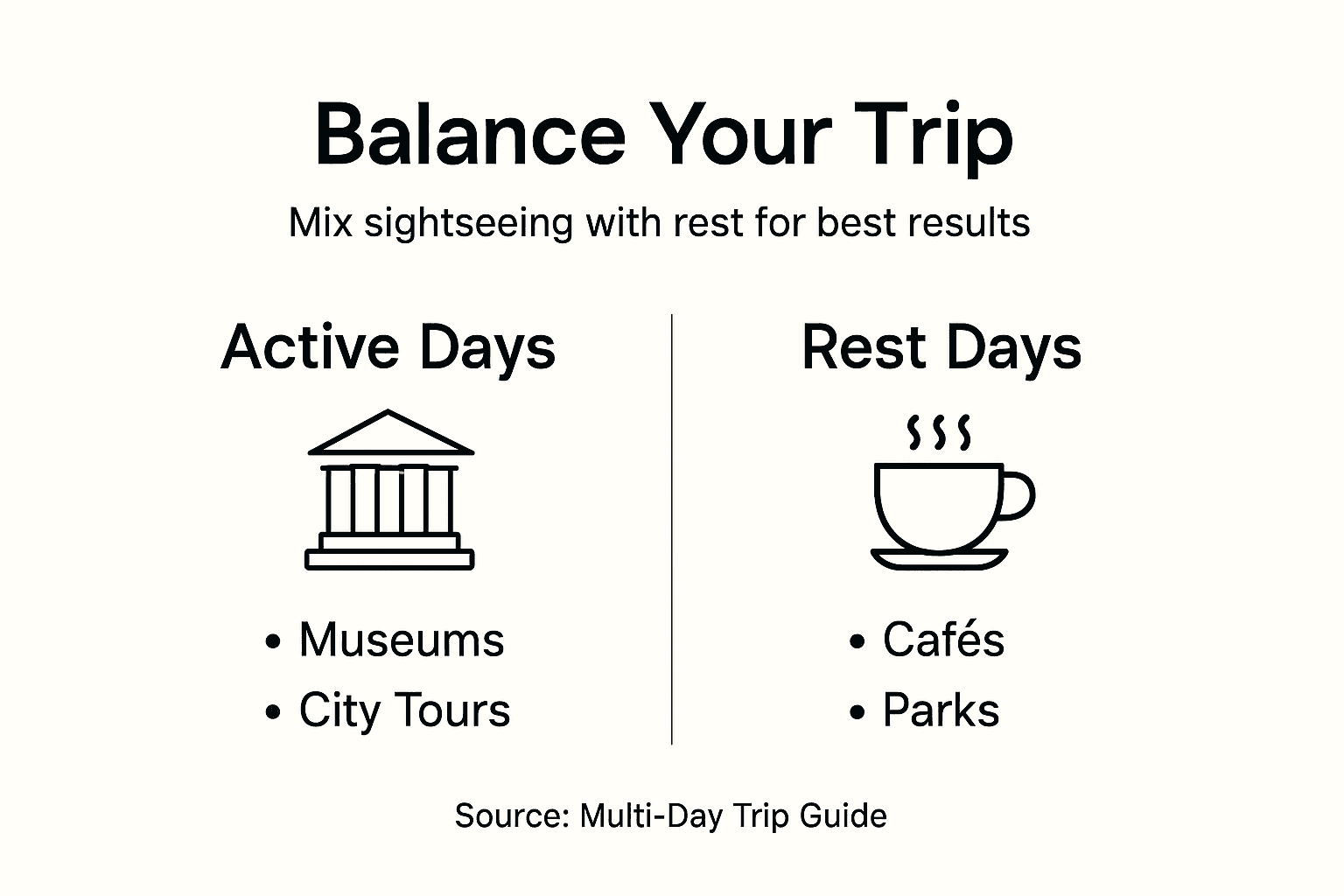 Balance Your Trip

Mix sightseeing with rest for best results

Active Days

• Museums
• City Tours

Rest Days

• Cafés
• Parks

Source: Multi-Day Trip Guide